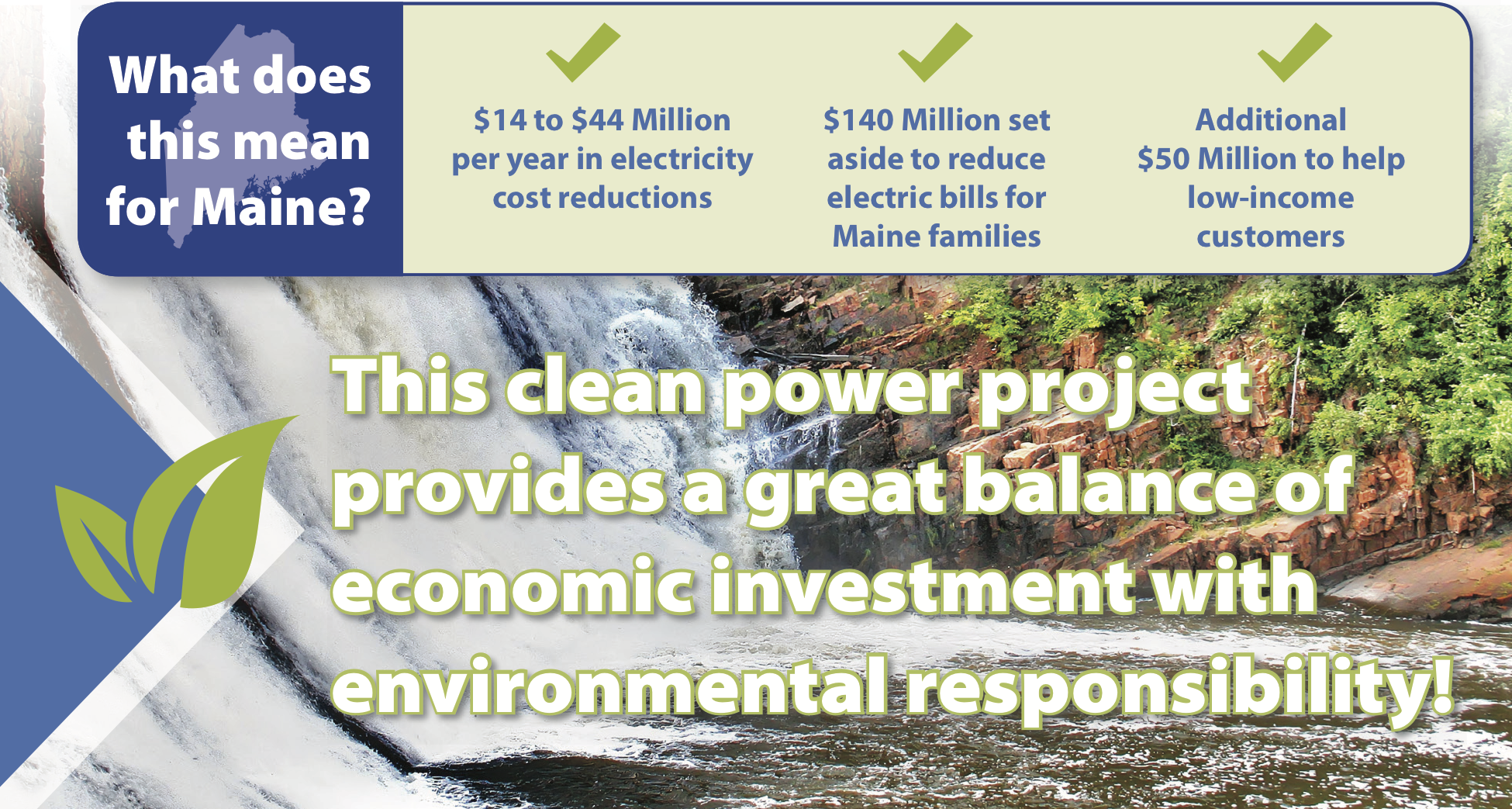 What does this mean for Maine?

\$14 to \$44 Million per year in electricity cost reductions

\$140 Million set aside to reduce electric bills for Maine families

Additional \$50 Million to help low-income customers

This clean power project provides a great balance of economic investment with environmental responsibility!